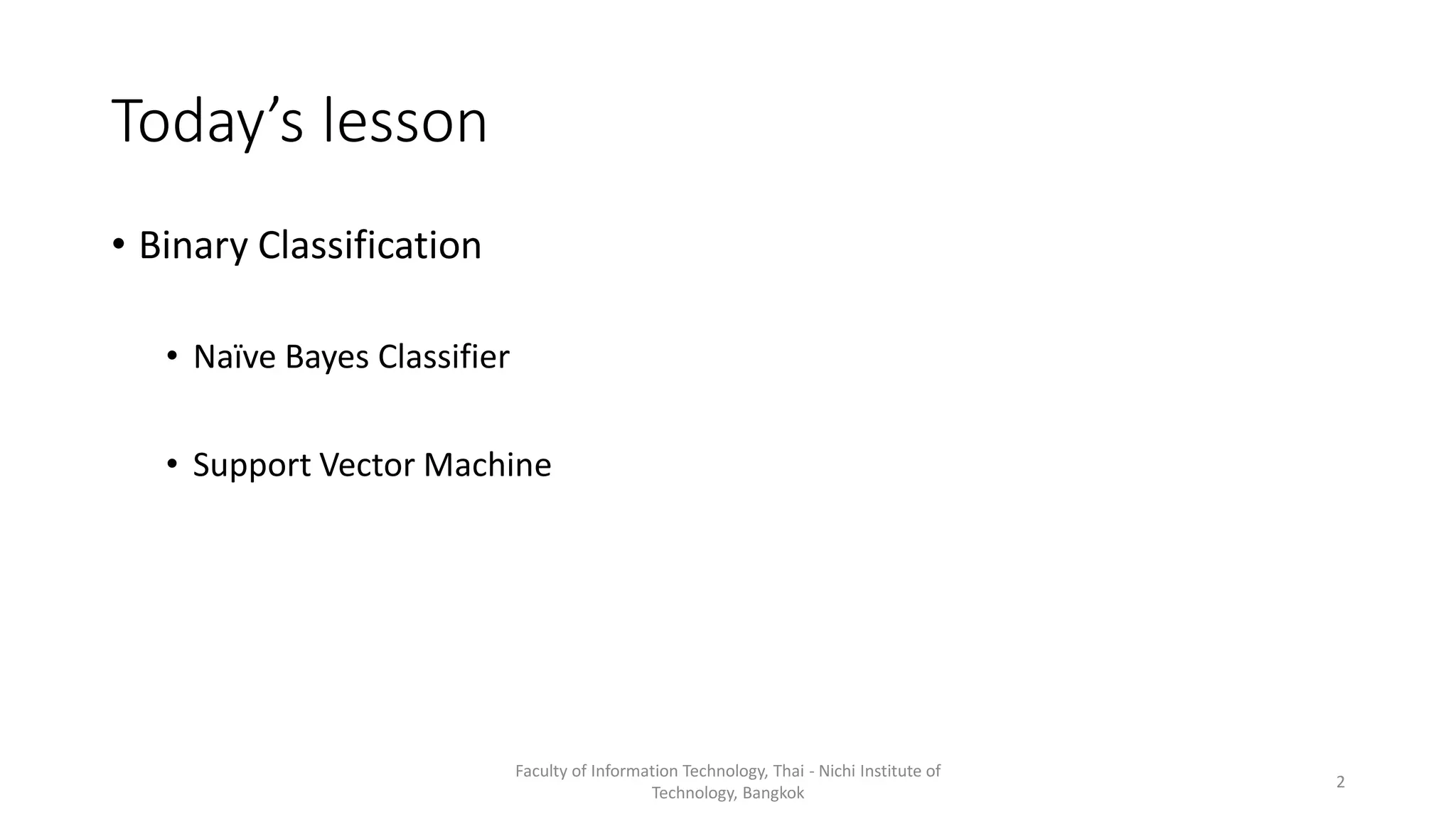 Today’s lesson

• Binary Classification

• Naïve Bayes Classifier

• Support Vector Machine

Faculty of Information Technology, Thai - Nichi Institute of Technology, Bangkok

2